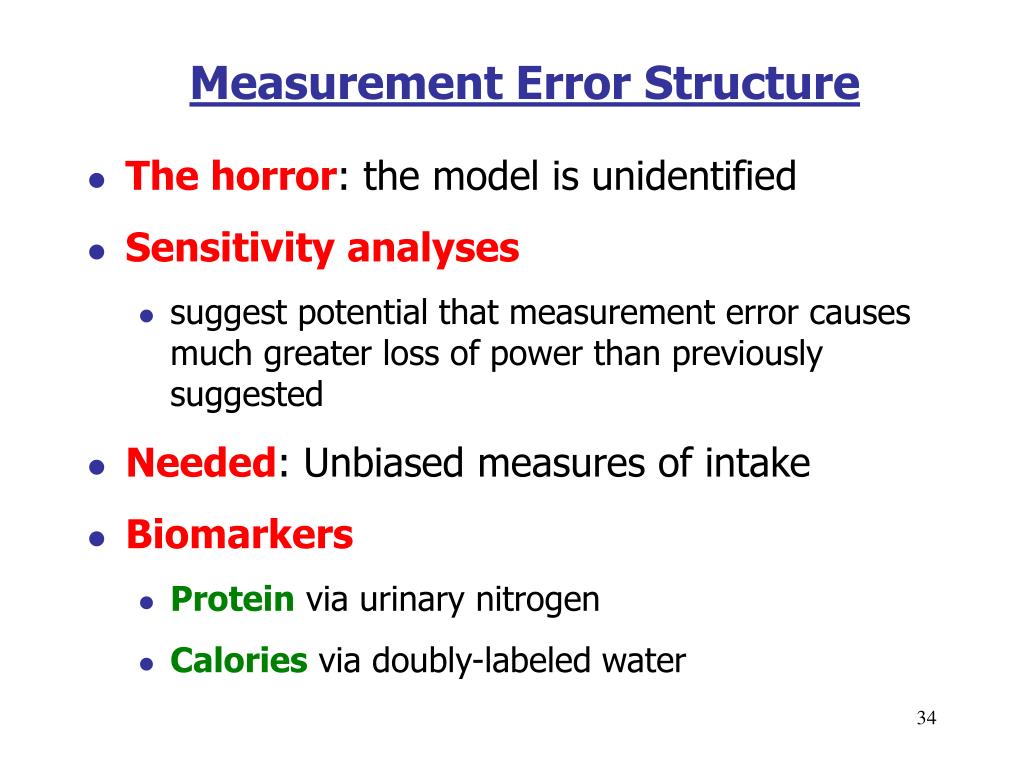 Measurement Error Structure

- The horror: the model is unidentified
- Sensitivity analyses
  - suggest potential that measurement error causes much greater loss of power than previously suggested
- Needed: Unbiased measures of intake
- Biomarkers
  - Protein via urinary nitrogen
  - Calories via doubly-labeled water

34